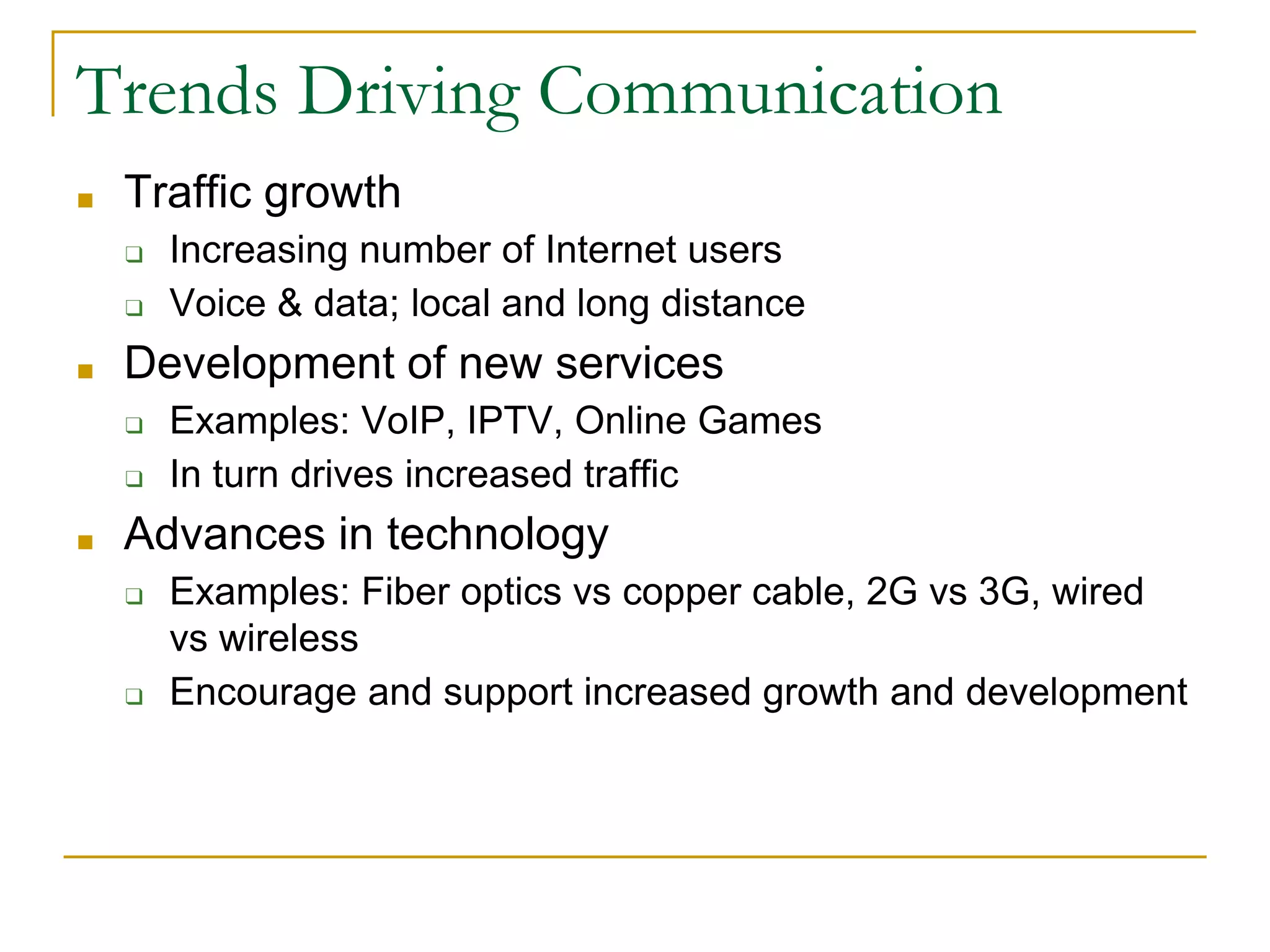 Trends Driving Communication

- Traffic growth
  - Increasing number of Internet users
  - Voice & data; local and long distance
- Development of new services
  - Examples: VoIP, IPTV, Online Games
  - In turn drives increased traffic
- Advances in technology
  - Examples: Fiber optics vs copper cable, 2G vs 3G, wired vs wireless
  - Encourage and support increased growth and development